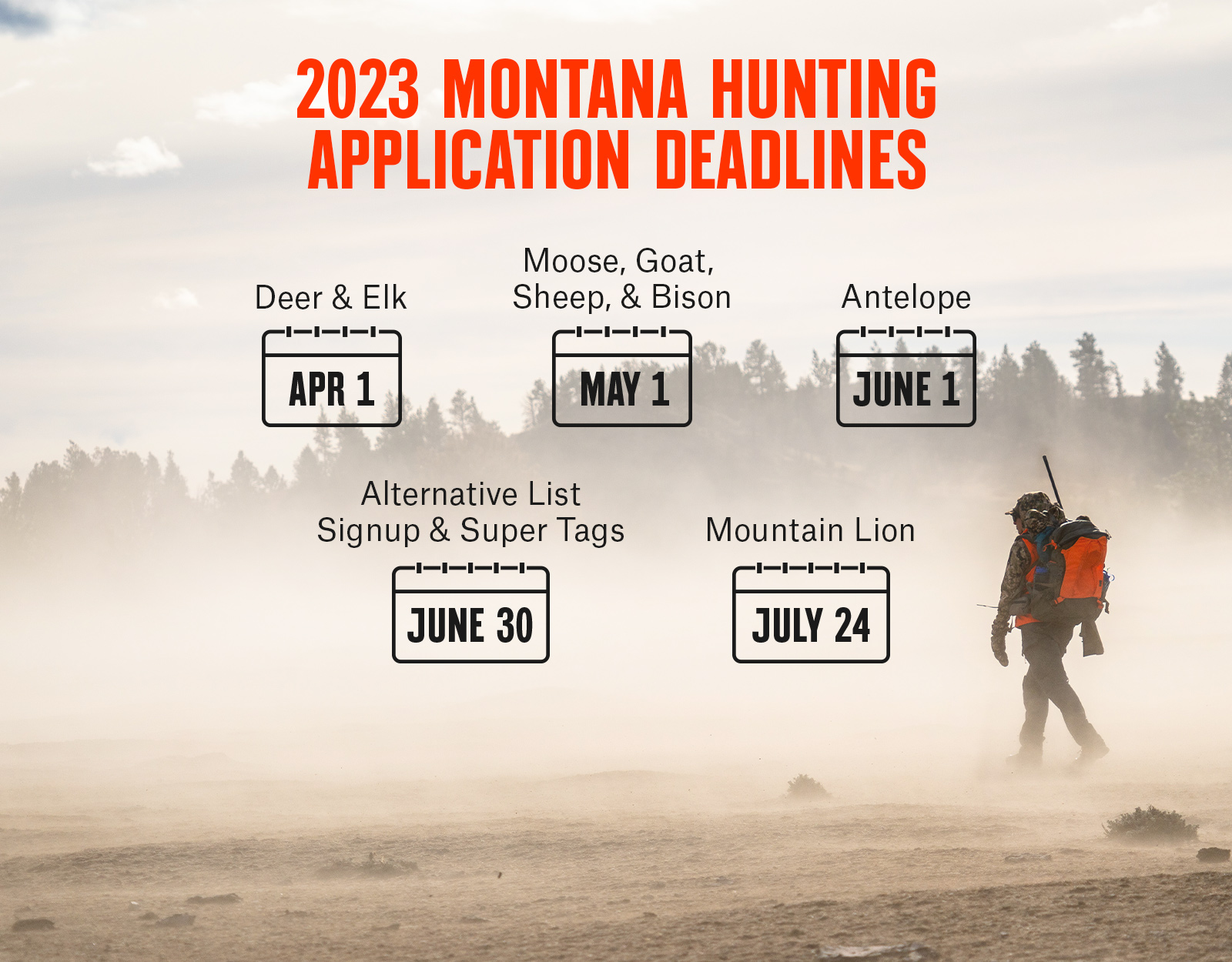 2023 MONTANA HUNTING APPLICATION DEADLINES

Deer & Elk

APR 1

Moose, Goat, Sheep, & Bison

MAY 1

Antelope

JUNE 1

Alternative List Signup & Super Tags

JUNE 30

Mountain Lion

JULY 24